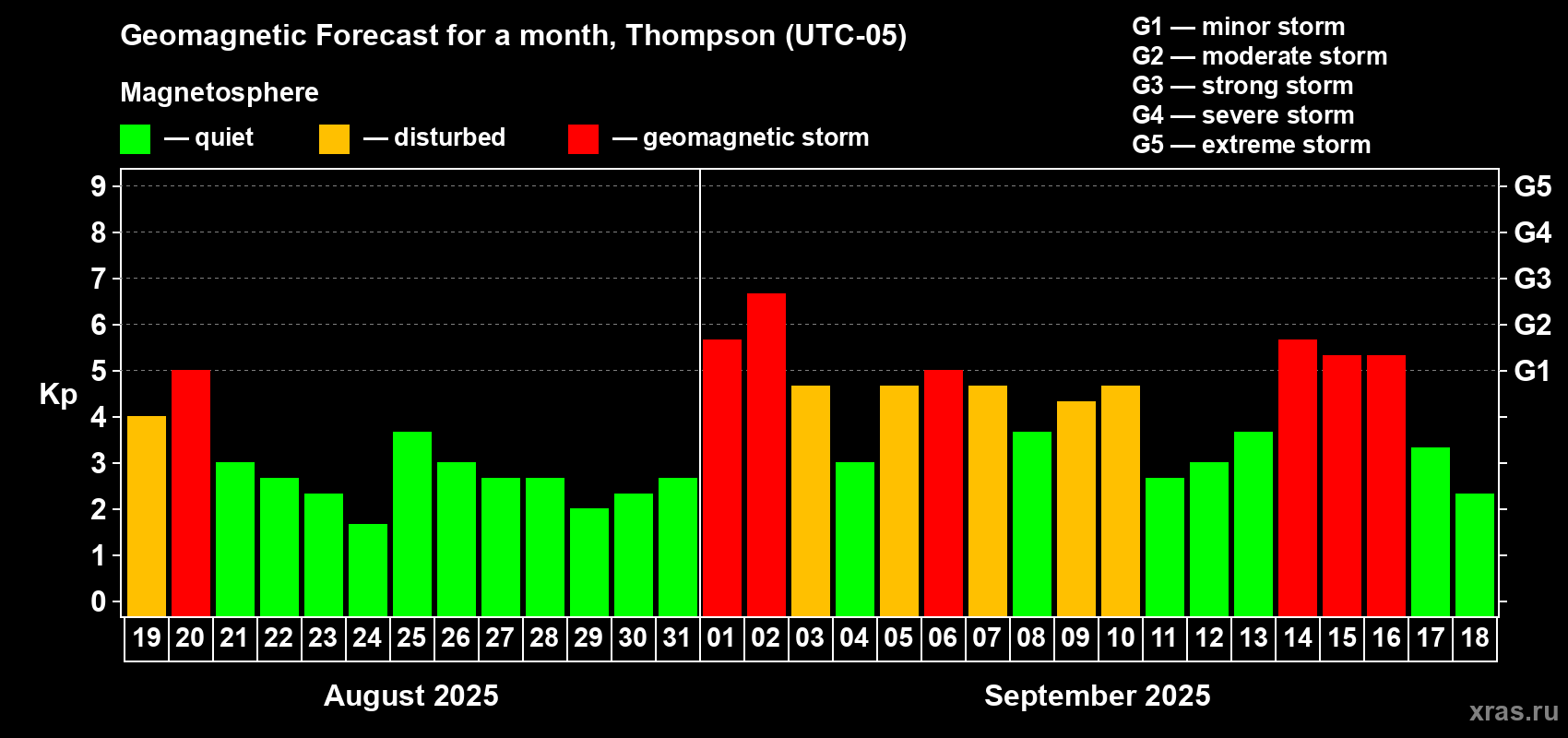 Geomagnetic Forecast for a month, Thompson (UTC-05)

Magnetosphere

— quiet — disturbed — geomagnetic storm

G1 — minor storm
G2 — moderate storm
G3 — strong storm
G4 — severe storm
G5 — extreme storm

Kp

9
8
7
6
5
4
3
2
1
0

G5
G4
G3
G2
G1

19 20 21 22 23 24 25 26 27 28 29 30 31 01 02 03 04 05 06 07 08 09 10 11 12 13 14 15 16 17 18

August 2025

September 2025

xras.ru